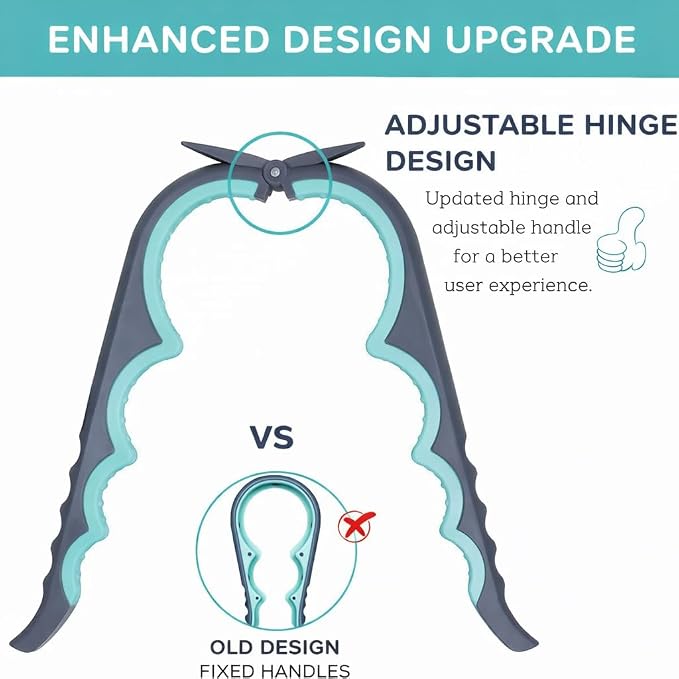 ENHANCED DESIGN UPGRADE

ADJUSTABLE HINGE DESIGN

Updated hinge and adjustable handle for a better user experience.

VS

OLD DESIGN
FIXED HANDLES